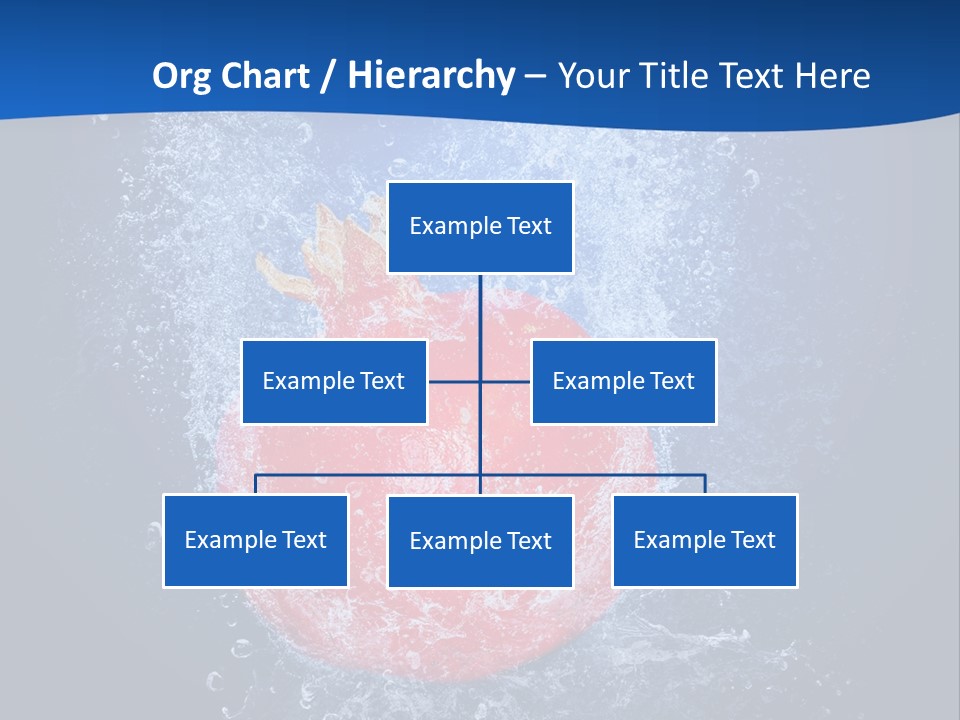 Org Chart / Hierarchy – Your Title Text Here

Example Text

Example Text

Example Text

Example Text

Example Text

Example Text